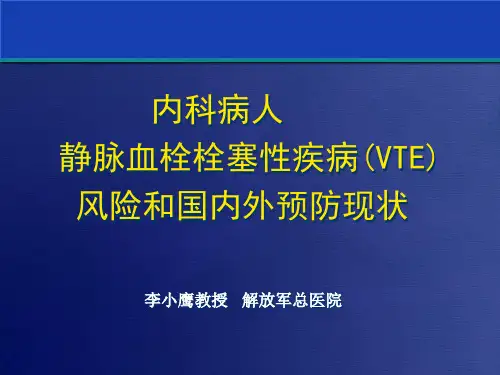 内科病人
静脉血栓栓塞性疾病(VTE)
风险和国内外预防现状

李小鹰教授　解放军总医院